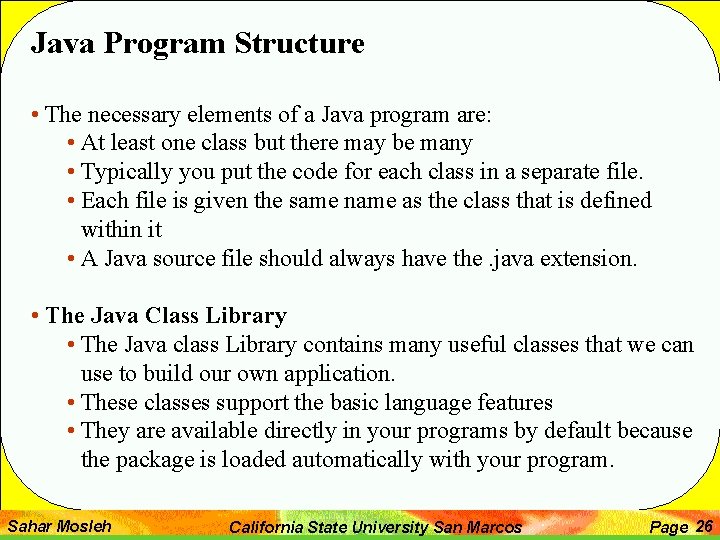 Java Program Structure

• The necessary elements of a Java program are:
  • At least one class but there may be many
  • Typically you put the code for each class in a separate file.
  • Each file is given the same name as the class that is defined within it
  • A Java source file should always have the .java extension.

• The Java Class Library
  • The Java class Library contains many useful classes that we can use to build our own application.
  • These classes support the basic language features
  • They are available directly in your programs by default because the package is loaded automatically with your program.

Sahar Mosleh California State University San Marcos Page 26